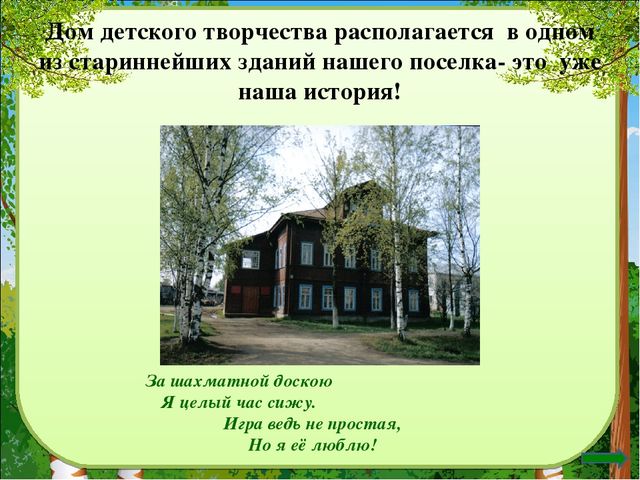 Дом детского творчества располагается в одном из стариннейших зданий нашего поселка- это уже наша история!

За шахматной доскою
Я целый час сижу.
Игра ведь не простая,
Но я её люблю!